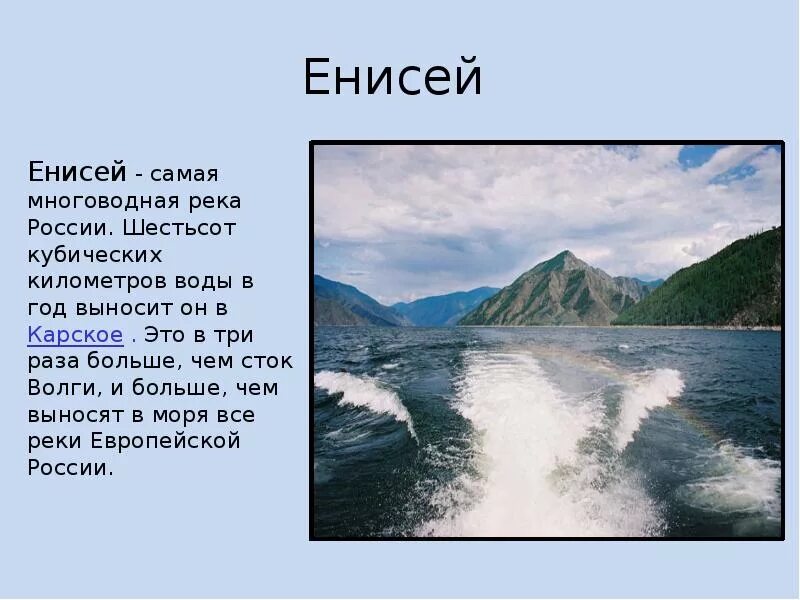 Енисей

Енисей - самая многоводная река России. Шестьсот кубических километров воды в год выносит он в Карское . Это в три раза больше, чем сток Волги, и больше, чем выносят в моря все реки Европейской России.